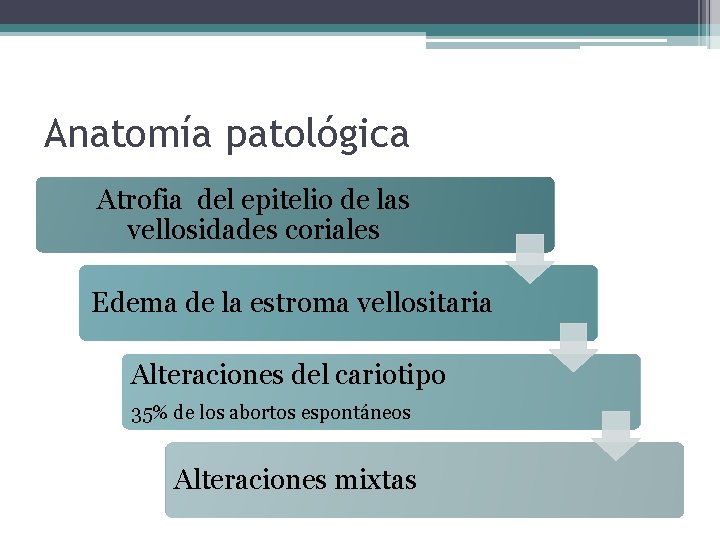 Anatomía patológica

Atrofia del epitelio de las vellosidades coriales

Edema de la estroma vellositaria

Alteraciones del cariotipo

35% de los abortos espontáneos

Alteraciones mixtas